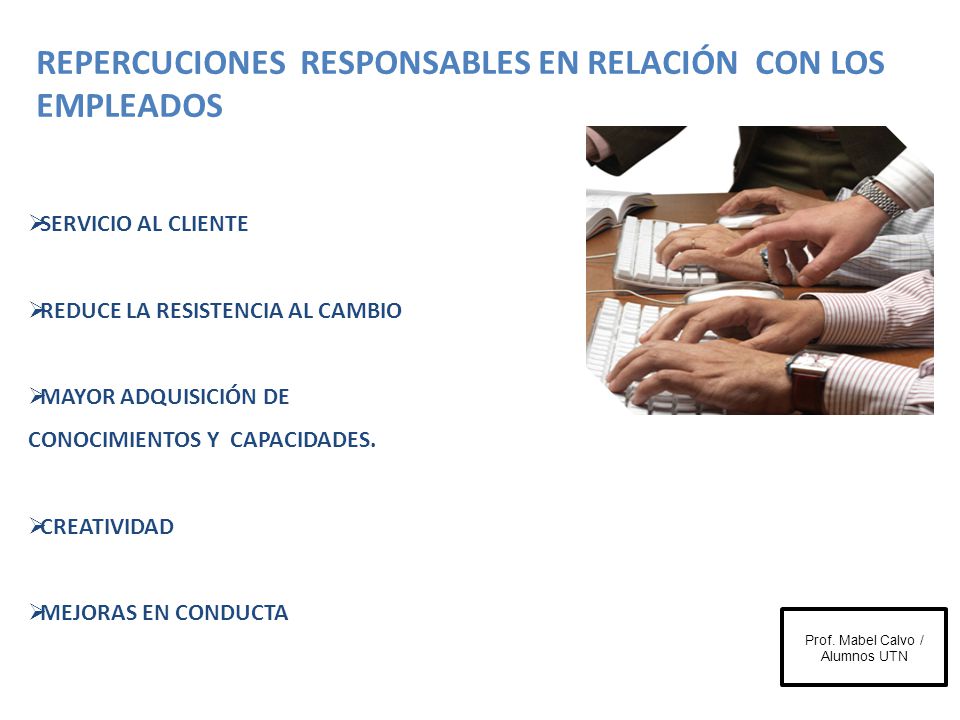 REPERCUCIONES RESPONSABLES EN RELACIÓN CON LOS EMPLEADOS

➢SERVICIO AL CLIENTE

➢REDUCE LA RESISTENCIA AL CAMBIO

➢MAYOR ADQUISICIÓN DE CONOCIMIENTOS Y CAPACIDADES.

➢CREATIVIDAD

➢MEJORAS EN CONDUCTA

Prof. Mabel Calvo / Alumnos UTN